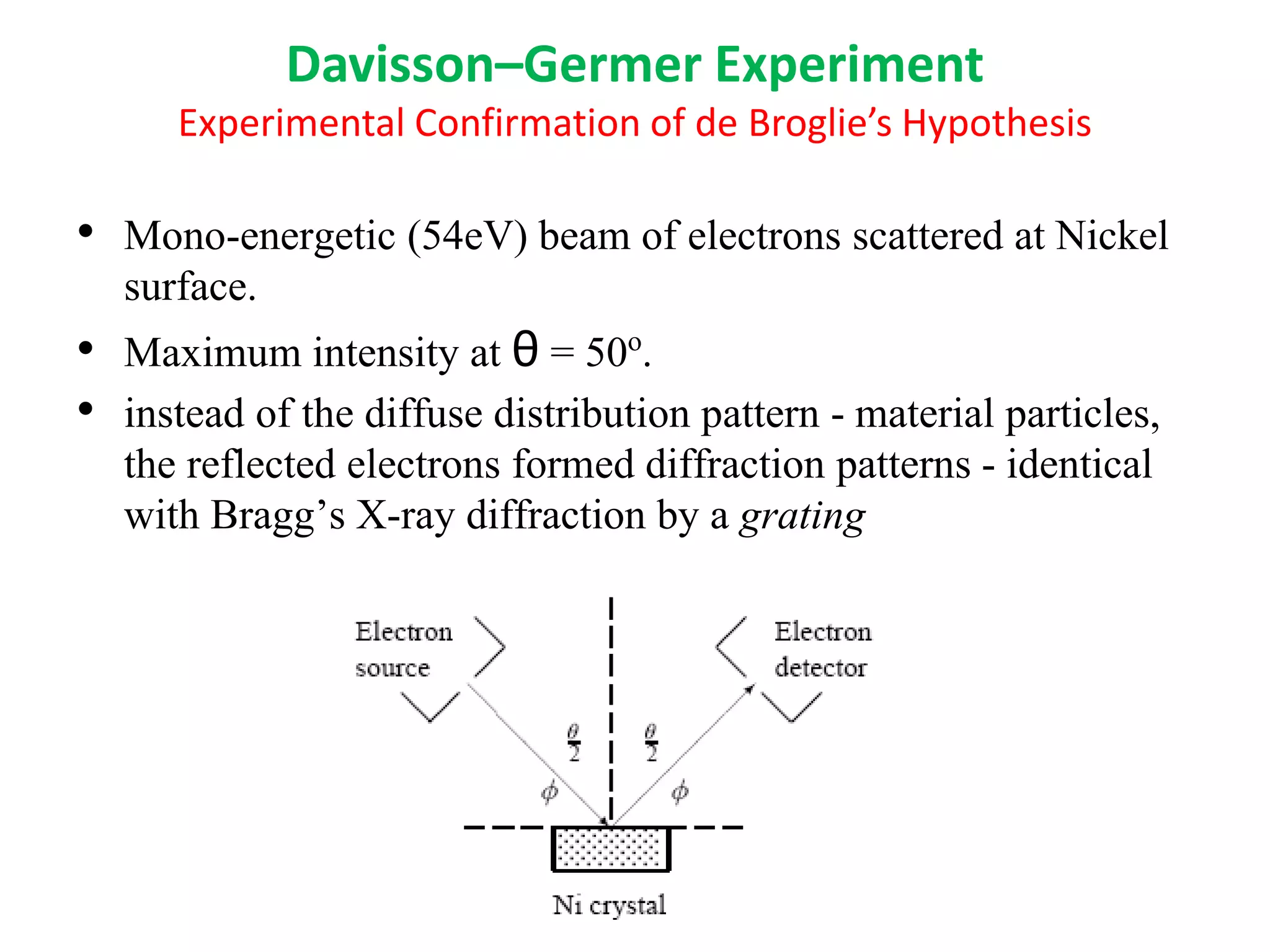 Davisson–Germer Experiment

Experimental Confirmation of de Broglie's Hypothesis

• Mono-energetic (54eV) beam of electrons scattered at Nickel surface.

• Maximum intensity at $\theta = 50^o$.

• instead of the diffuse distribution pattern - material particles, the reflected electrons formed diffraction patterns - identical with Bragg's X-ray diffraction by a grating

Electron source

Electron detector

$\frac{\theta}{2}$

$\frac{\theta}{2}$

$\phi$

$\phi$

Ni crystal